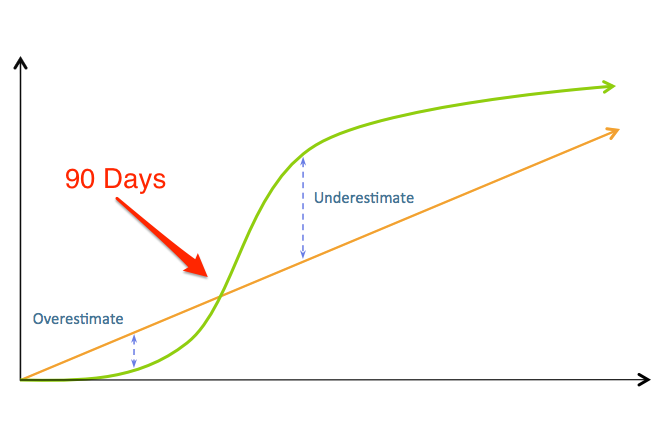 90 Days

Underestimate

Overestimate